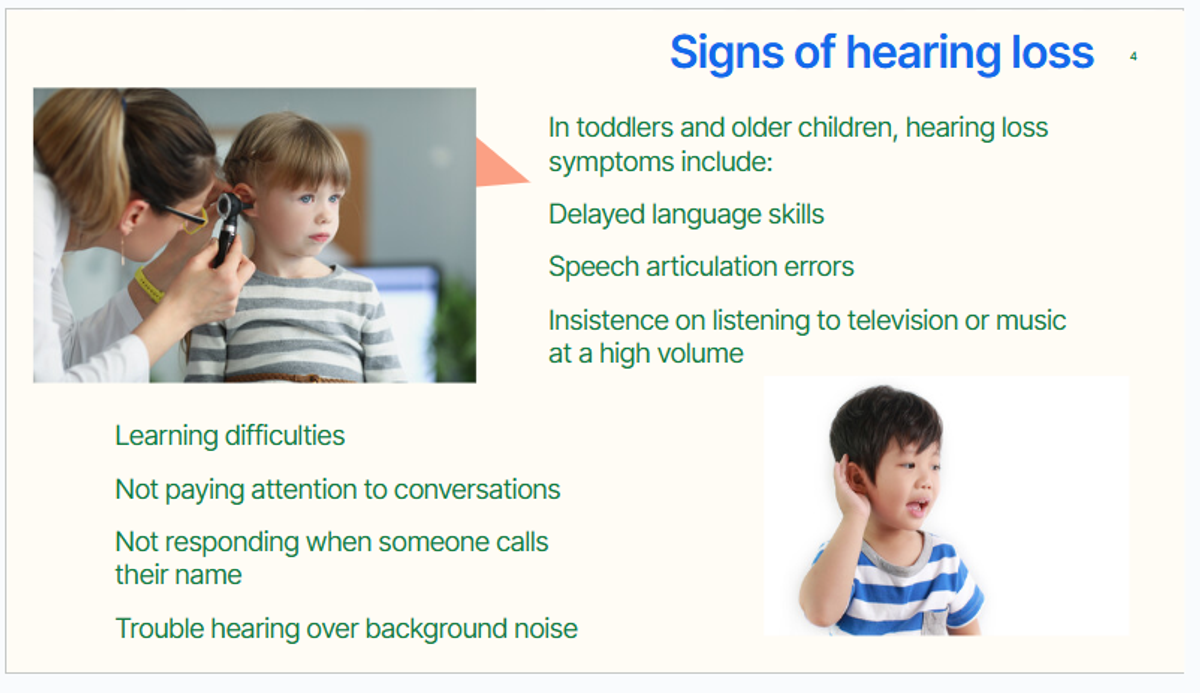 Signs of hearing loss

4

In toddlers and older children, hearing loss symptoms include:

Delayed language skills

Speech articulation errors

Insistence on listening to television or music at a high volume

Learning difficulties

Not paying attention to conversations

Not responding when someone calls their name

Trouble hearing over background noise